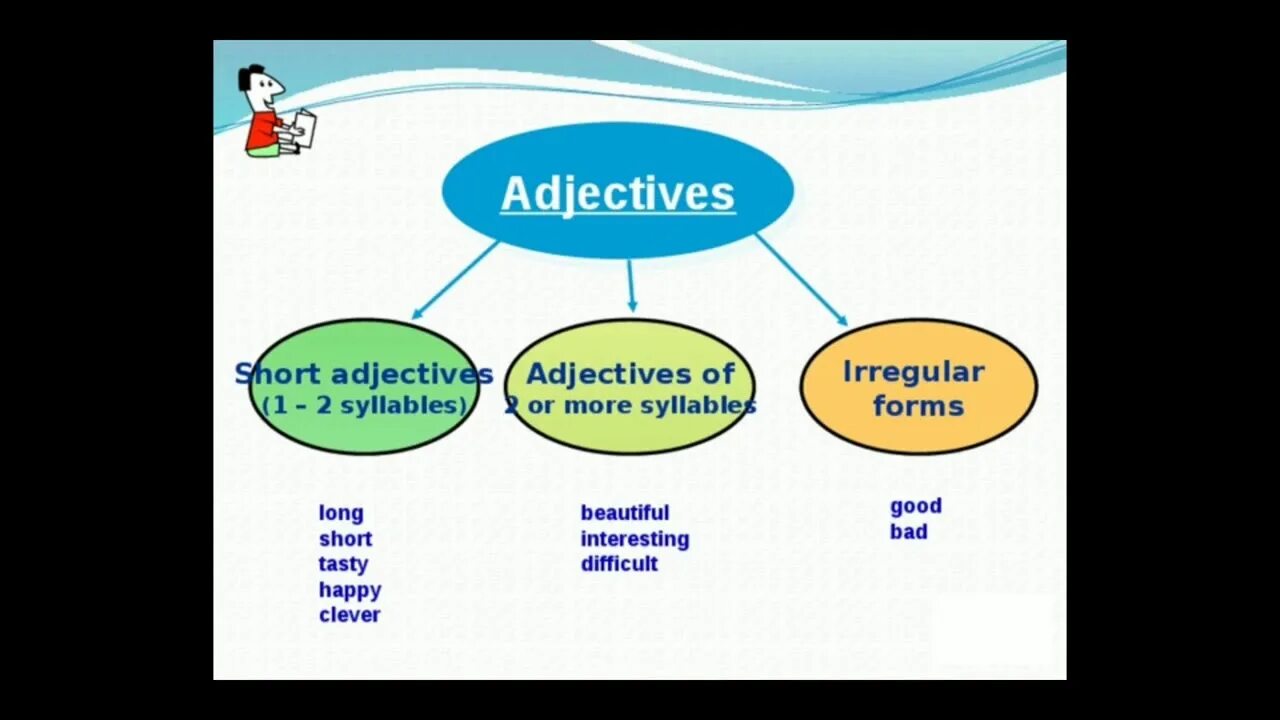 Adjectives

Short adjectives (1 – 2 syllables)

Adjectives of 2 or more syllables

Irregular forms

long
short
tasty
happy
clever

beautiful
interesting
difficult

good
bad